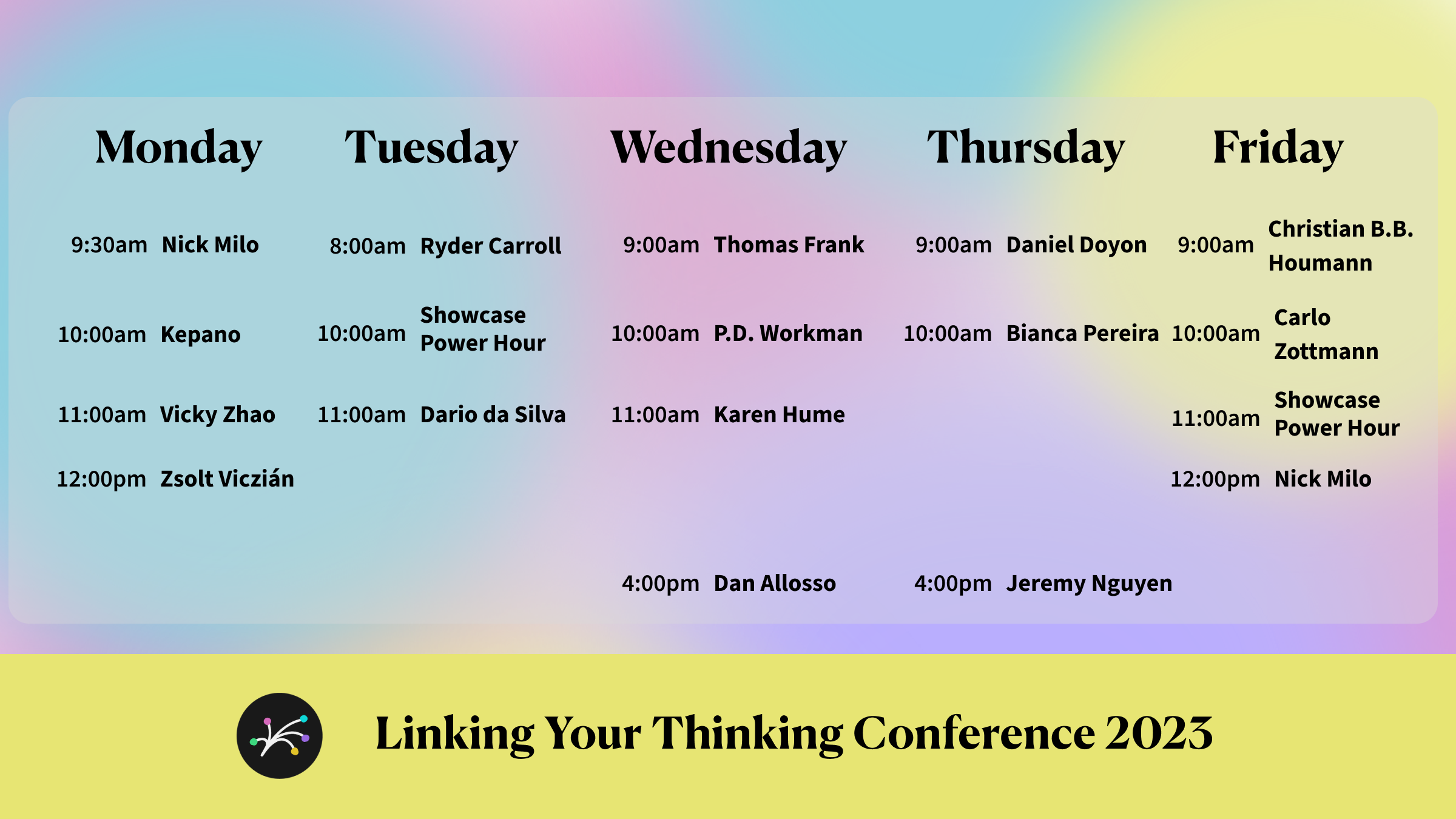 Monday

9:30am Nick Milo

10:00am Kepano

11:00am Vicky Zhao

12:00pm Zsolt Viczián

Tuesday

8:00am Ryder Carroll

10:00am Showcase Power Hour

11:00am Dario da Silva

Wednesday

9:00am Thomas Frank

10:00am P.D. Workman

11:00am Karen Hume

4:00pm Dan Allosso

Thursday

9:00am Daniel Doyon

10:00am Bianca Pereira

4:00pm Jeremy Nguyen

Friday

9:00am Christian B.B. Houmann

10:00am Carlo Zottmann

11:00am Showcase Power Hour

12:00pm Nick Milo

Linking Your Thinking Conference 2023